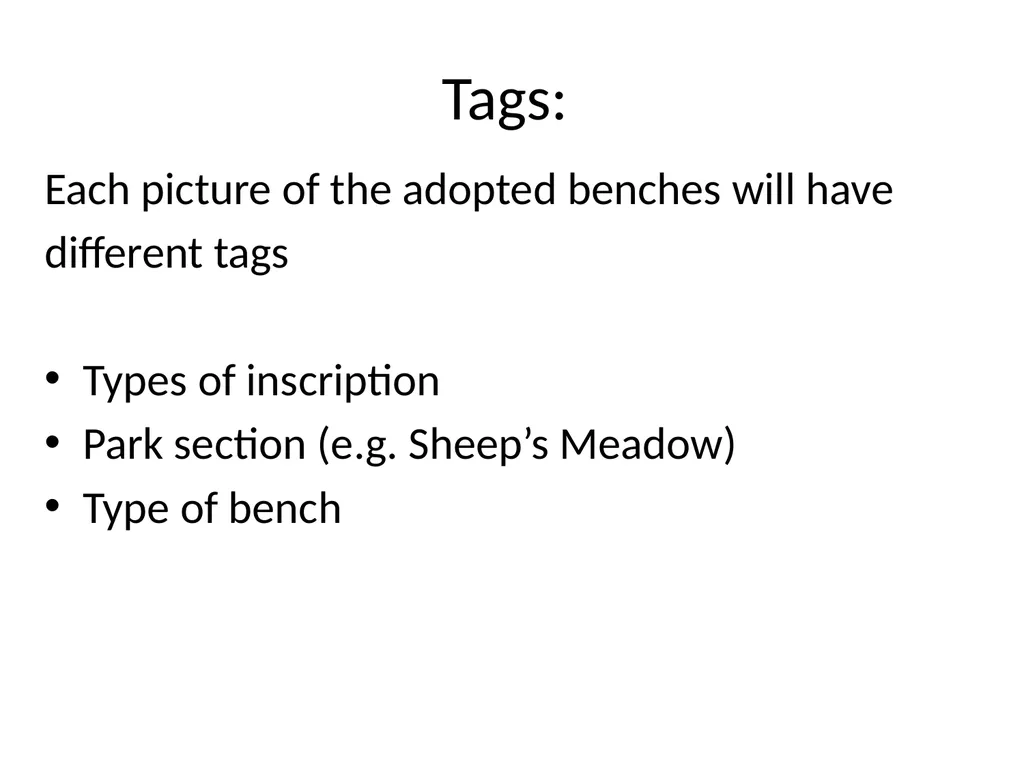 Tags:

Each picture of the adopted benches will have different tags

• Types of inscription
• Park section (e.g. Sheep’s Meadow)
• Type of bench